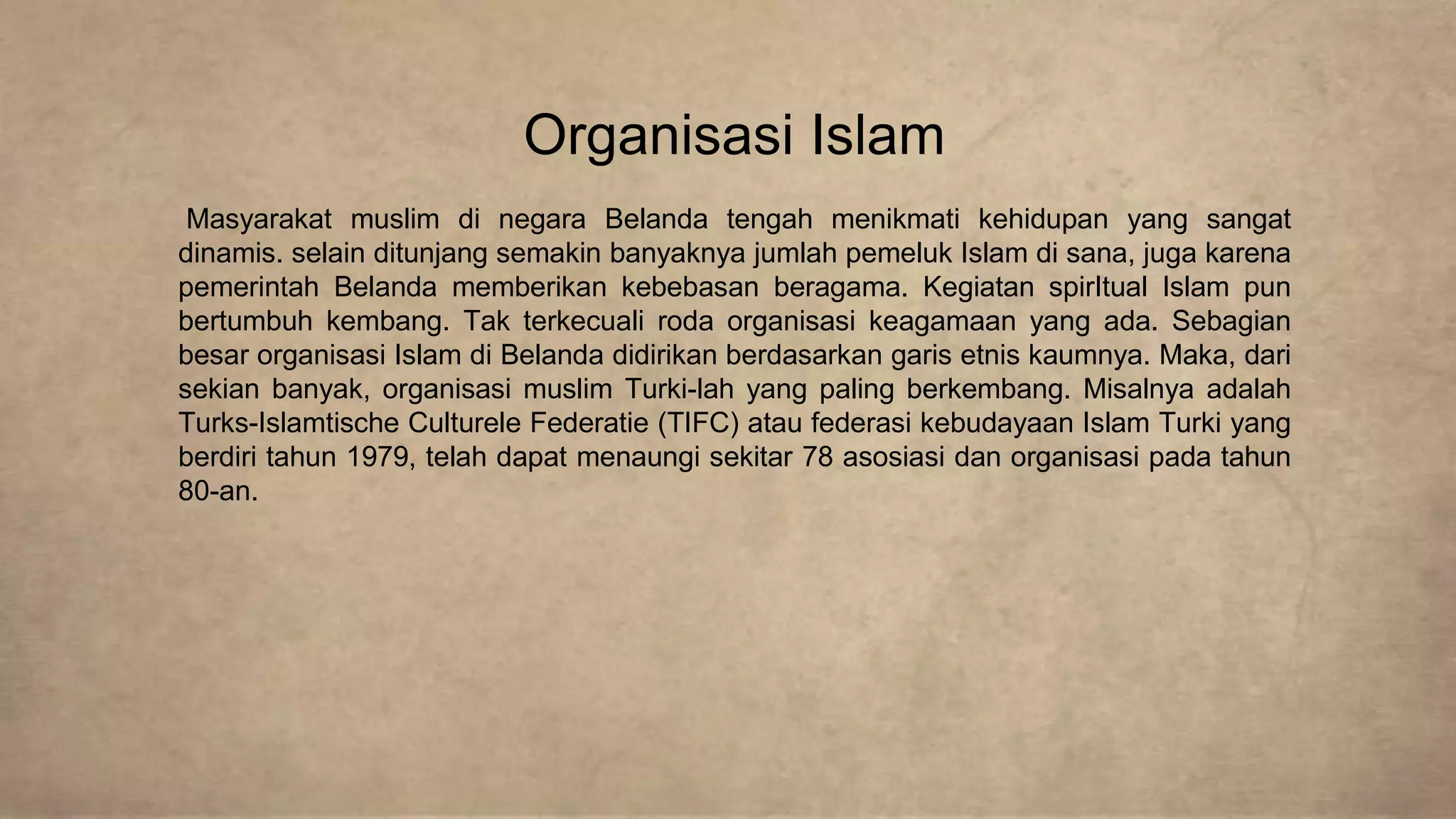 Organisasi Islam

Masyarakat muslim di negara Belanda tengah menikmati kehidupan yang sangat dinamis. selain ditunjang semakin banyaknya jumlah pemeluk Islam di sana, juga karena pemerintah Belanda memberikan kebebasan beragama. Kegiatan spirItual Islam pun bertumbuh kembang. Tak terkecuali roda organisasi keagamaan yang ada. Sebagian besar organisasi Islam di Belanda didirikan berdasarkan garis etnis kaumnya. Maka, dari sekian banyak, organisasi muslim Turki-lah yang paling berkembang. Misalnya adalah Turks-Islamtische Culturele Federatie (TIFC) atau federasi kebudayaan Islam Turki yang berdiri tahun 1979, telah dapat menaungi sekitar 78 asosiasi dan organisasi pada tahun 80-an.